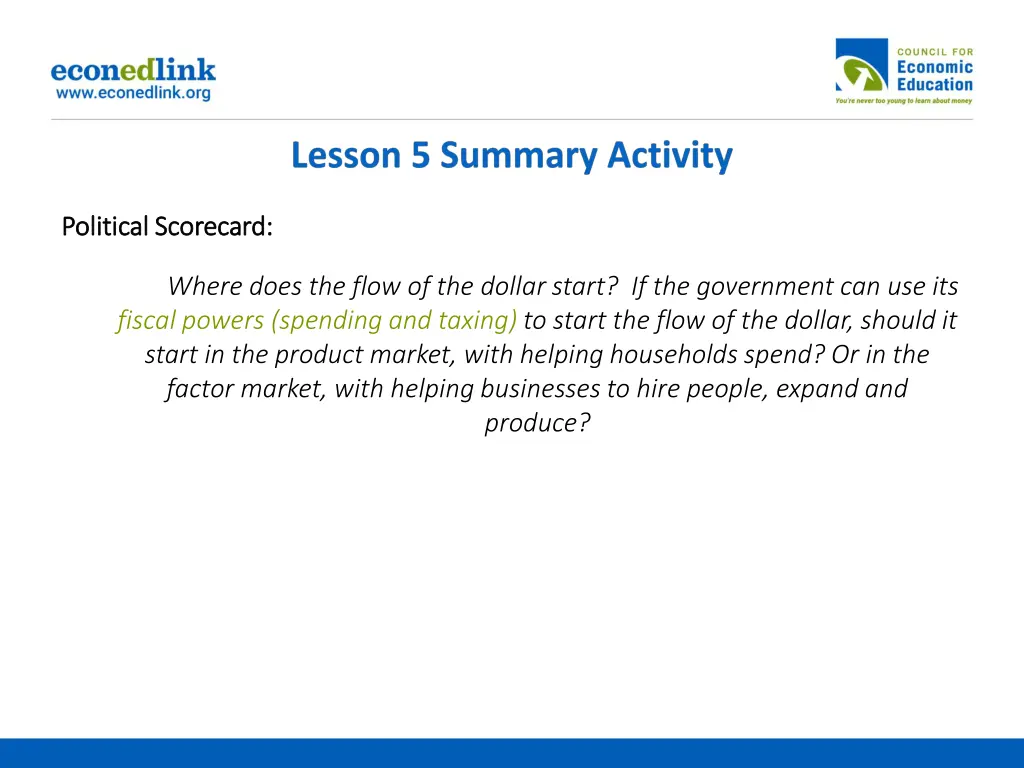 econedlink
www.econedlink.org

COUNCIL FOR
Economic
Education
You're never too young to learn about money

Lesson 5 Summary Activity

Political Scorecard:

Where does the flow of the dollar start? If the government can use its fiscal powers (spending and taxing) to start the flow of the dollar, should it start in the product market, with helping households spend? Or in the factor market, with helping businesses to hire people, expand and produce?